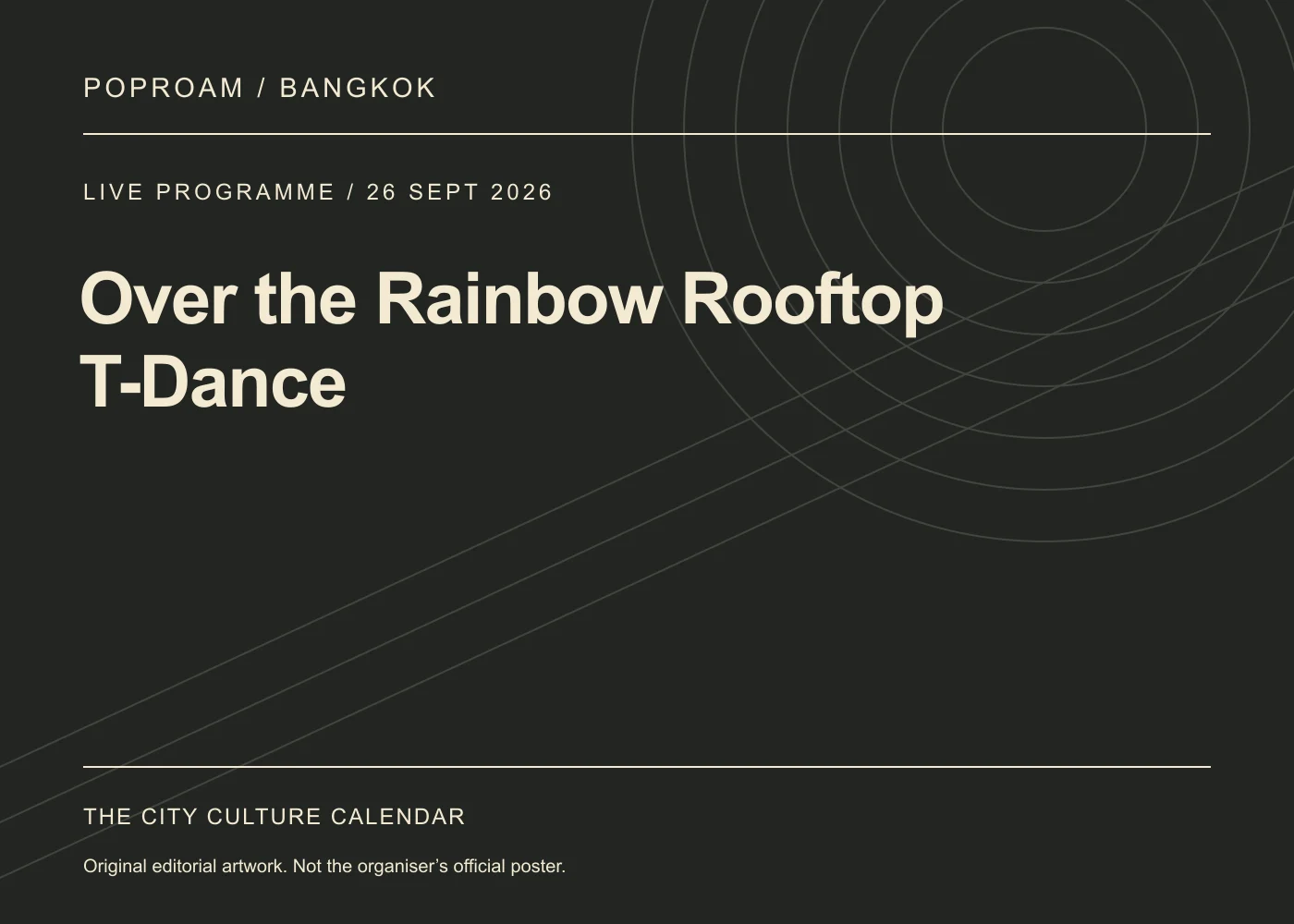 POPROAM / BANGKOK

LIVE PROGRAMME / 26 SEPT 2026

Over the Rainbow Rooftop T-Dance

THE CITY CULTURE CALENDAR

Original editorial artwork. Not the organiser's official poster.